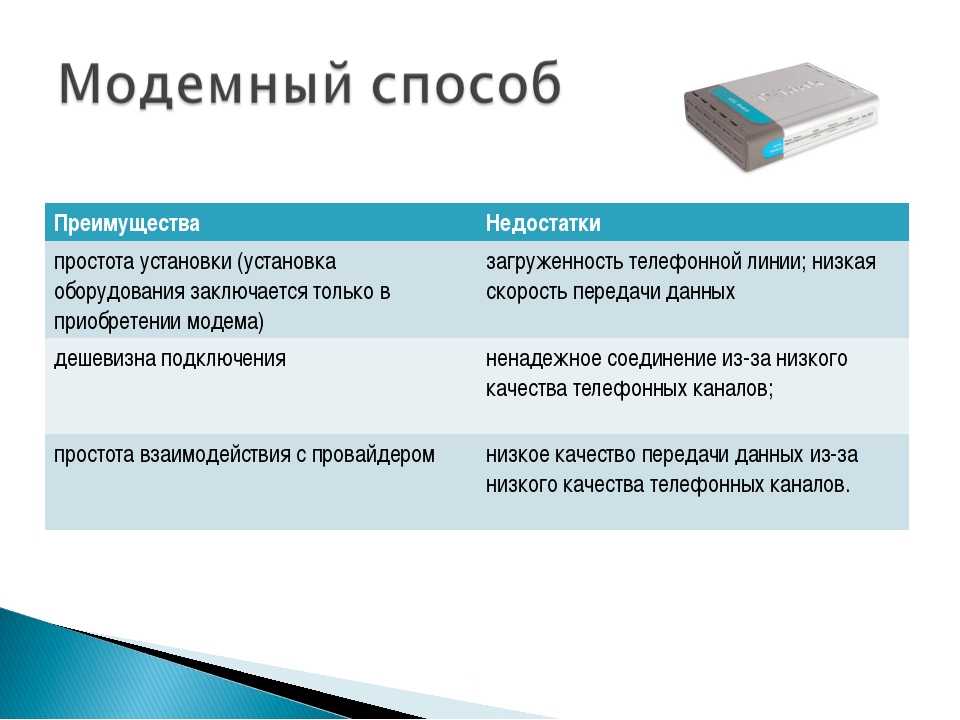 Модемный способ

| Преимущества | Недостатки |
|---|---|
| простота установки (установка оборудования заключается только в приобретении модема) | загруженность телефонной линии; низкая скорость передачи данных |
| дешевизна подключения | ненадежное соединение из-за низкого качества телефонных каналов; |
| простота взаимодействия с провайдером | низкое качество передачи данных из-за низкого качества телефонных каналов. |